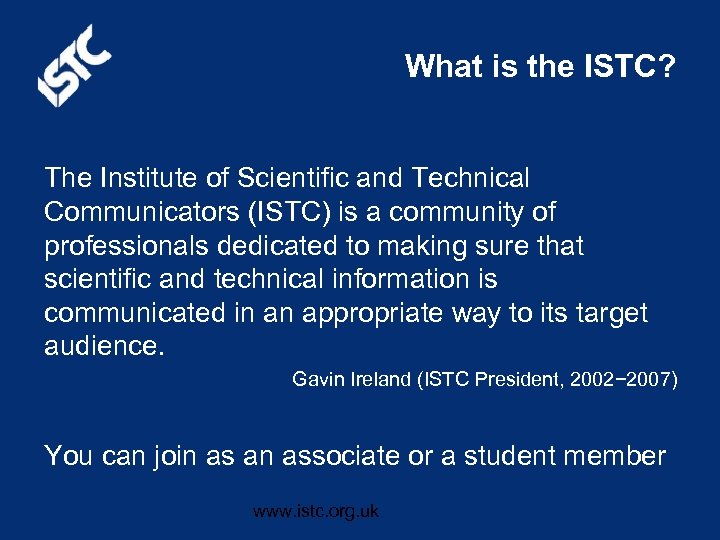 ISTC

What is the ISTC?

The Institute of Scientific and Technical Communicators (ISTC) is a community of professionals dedicated to making sure that scientific and technical information is communicated in an appropriate way to its target audience.

Gavin Ireland (ISTC President, 2002−2007)

You can join as an associate or a student member

www.istc.org.uk